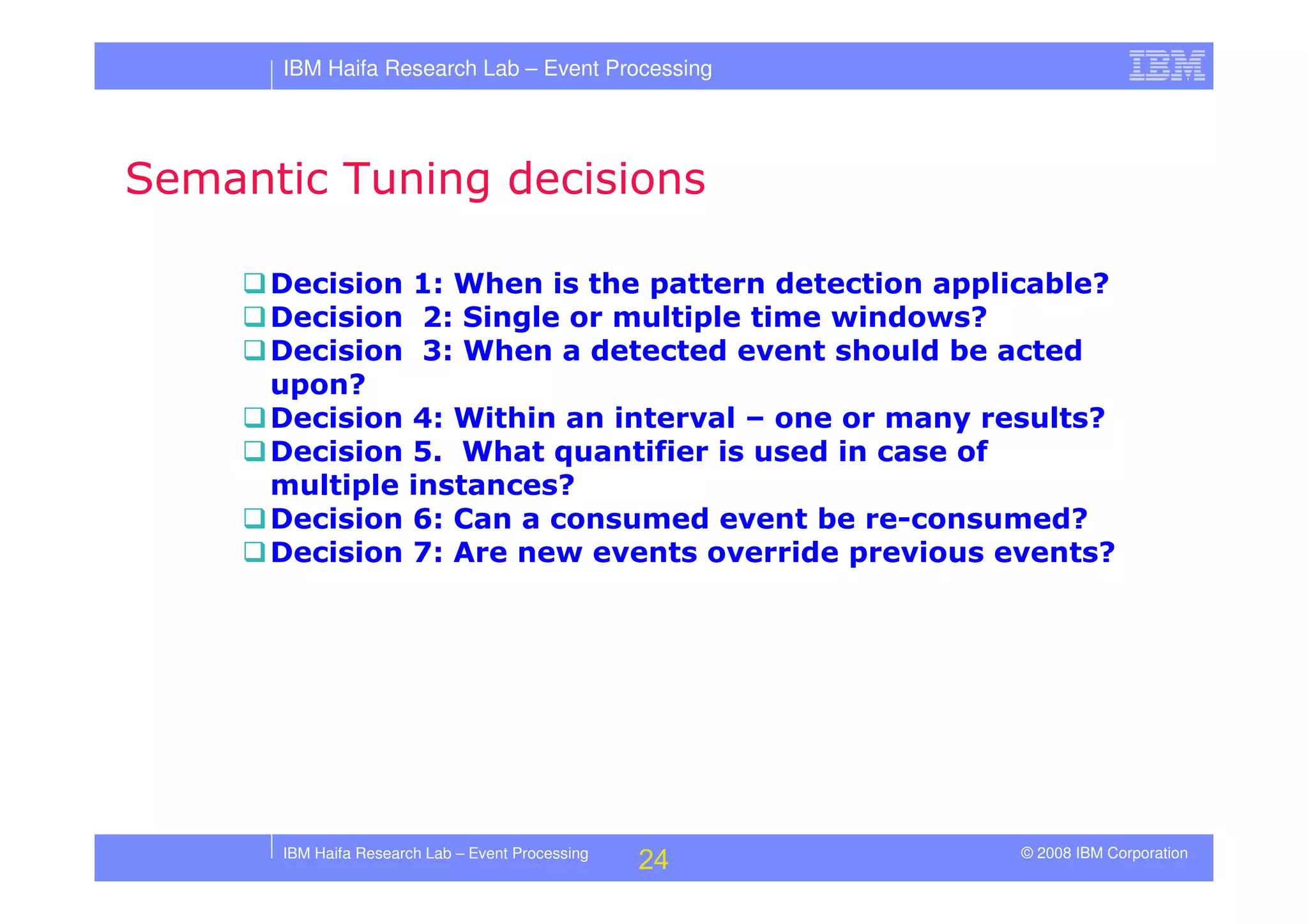 IBM Haifa Research Lab – Event Processing

IBM

Semantic Tuning decisions

❑ Decision 1: When is the pattern detection applicable?
❑ Decision 2: Single or multiple time windows?
❑ Decision 3: When a detected event should be acted upon?
❑ Decision 4: Within an interval – one or many results?
❑ Decision 5. What quantifier is used in case of multiple instances?
❑ Decision 6: Can a consumed event be re-consumed?
❑ Decision 7: Are new events override previous events?

IBM Haifa Research Lab – Event Processing

24

© 2008 IBM Corporation